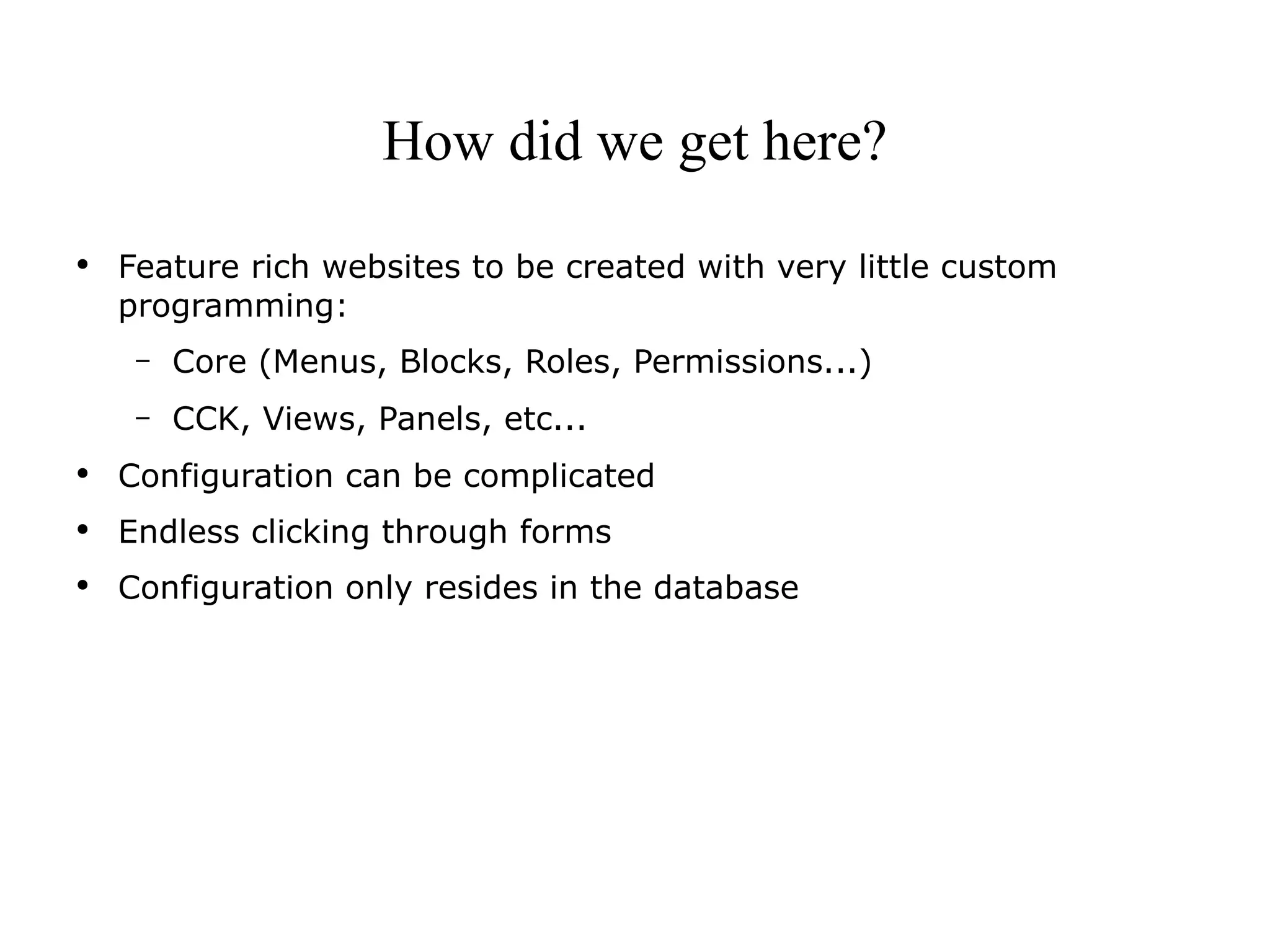 How did we get here?

• Feature rich websites to be created with very little custom programming:

– Core (Menus, Blocks, Roles, Permissions...)

– CCK, Views, Panels, etc...

• Configuration can be complicated

• Endless clicking through forms

• Configuration only resides in the database